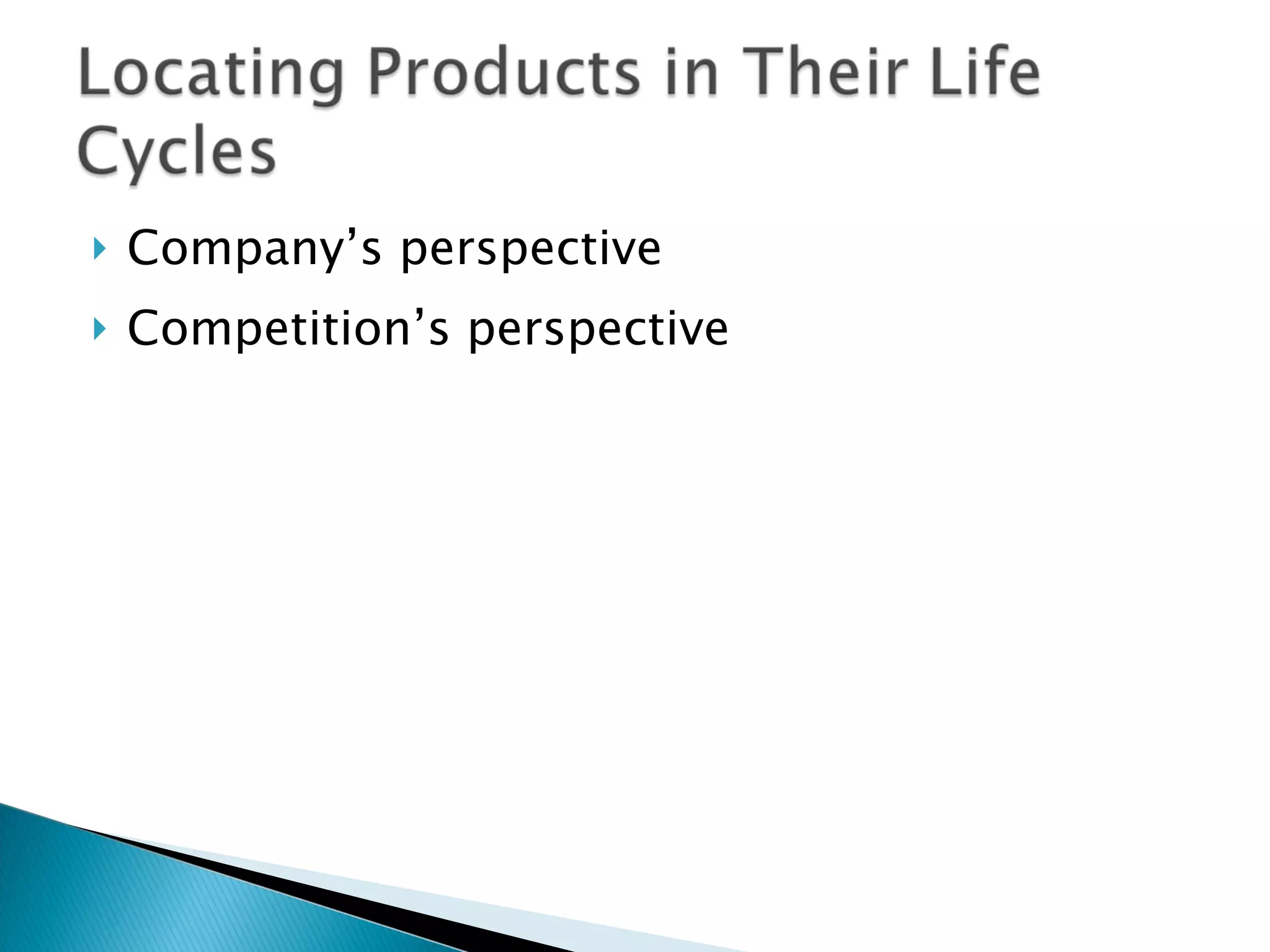 Locating Products in Their Life Cycles

Company’s perspective

Competition’s perspective